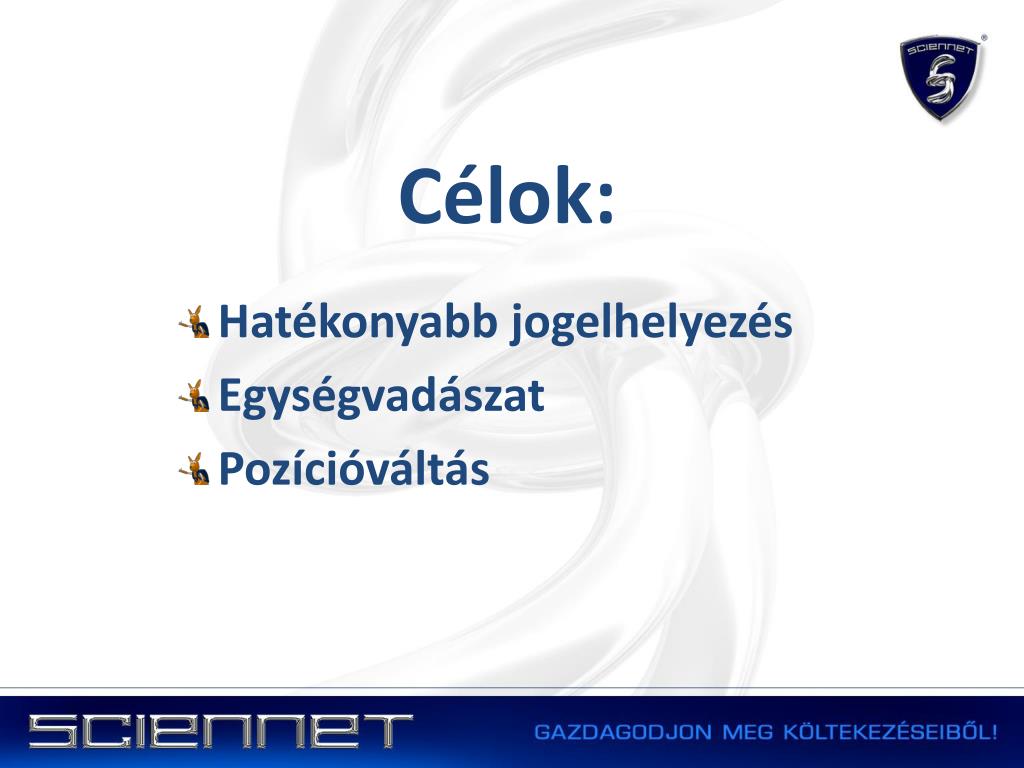 SCIENNET

Célok:

Hatékonyabb jogelhelyezés

Egységvadászat

Pozícióváltás

SCIENNET

GAZDAGODJON MEG KÖLTEKEZÉSEIBŐL!